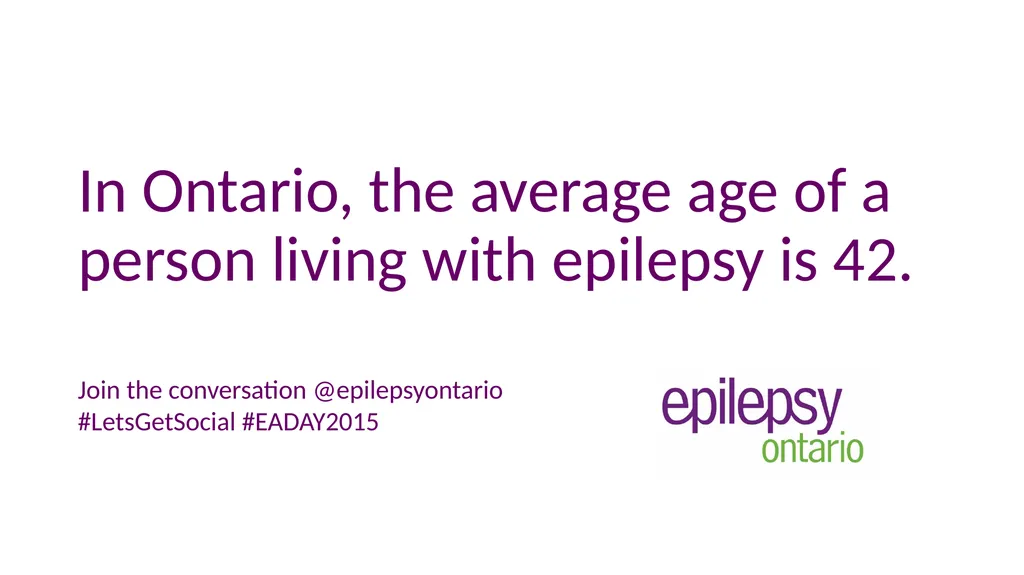 In Ontario, the average age of a person living with epilepsy is 42.

Join the conversation @epilepsyontario
#LetsGetSocial #EADAY2015

epilepsy
ontario